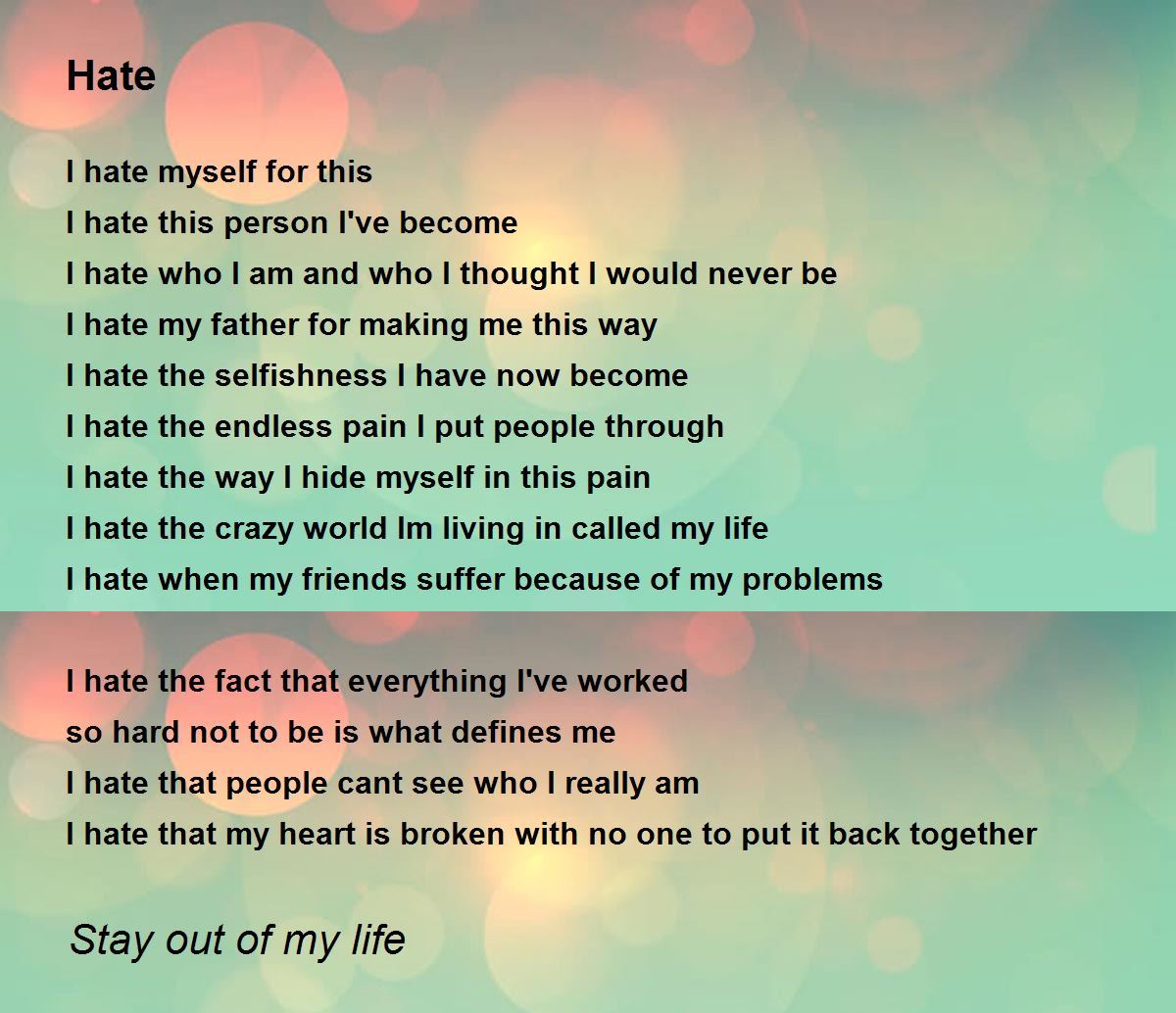 Hate

I hate myself for this
I hate this person I've become
I hate who I am and who I thought I would never be
I hate my father for making me this way
I hate the selfishness I have now become
I hate the endless pain I put people through
I hate the way I hide myself in this pain
I hate the crazy world Im living in called my life
I hate when my friends suffer because of my problems

I hate the fact that everything I've worked
so hard not to be is what defines me
I hate that people cant see who I really am
I hate that my heart is broken with no one to put it back together

Stay out of my life